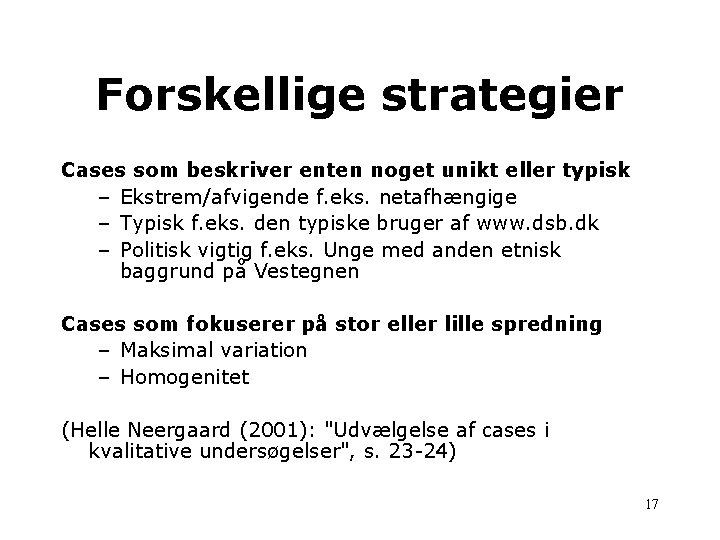 Forskellige strategier

Cases som beskriver enten noget unikt eller typisk
– Ekstrem/afvigende f.eks. netafhængige
– Typisk f.eks. den typiske bruger af www.dsb.dk
– Politisk vigtig f.eks. Unge med anden etnisk baggrund på Vestegnen

Cases som fokuserer på stor eller lille spredning
– Maksimal variation
– Homogenitet

(Helle Neergaard (2001): "Udvælgelse af cases i kvalitative undersøgelser", s. 23-24)

17